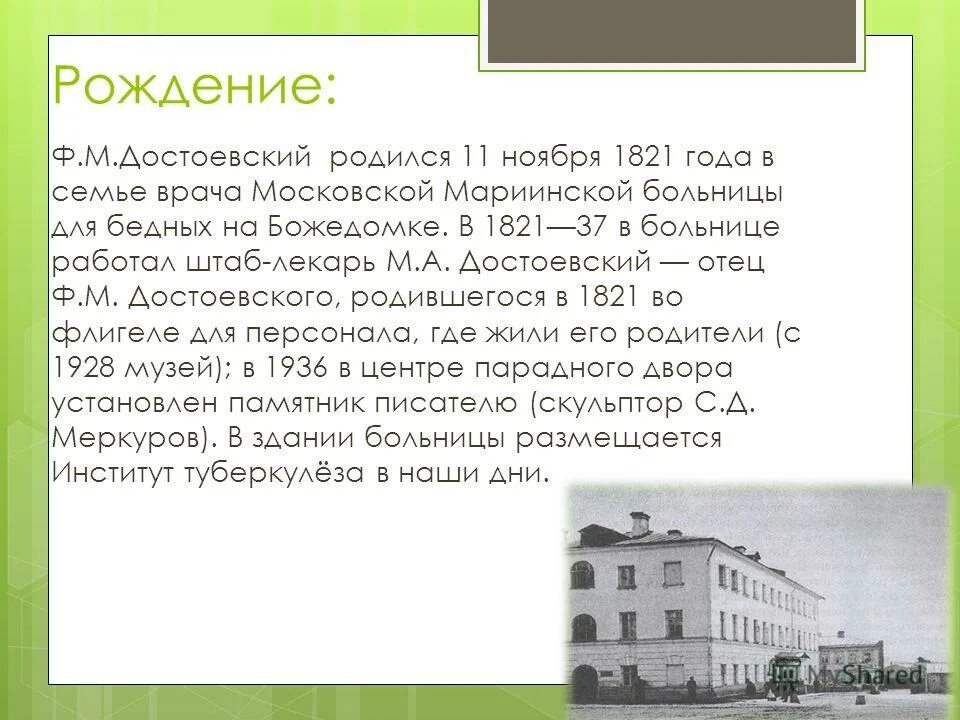 Рождение:

Ф.М.Достоевский родился 11 ноября 1821 года в семье врача Московской Мариинской больницы для бедных на Божедомке. В 1821—37 в больнице работал штаб-лекарь М.А. Достоевский — отец Ф.М. Достоевского, родившегося в 1821 во флигеле для персонала, где жили его родители (с 1928 музей); в 1936 в центре парадного двора установлен памятник писателю (скульптор С.Д. Меркуров). В здании больницы размещается Институт туберкулёза в наши дни.

MyShared